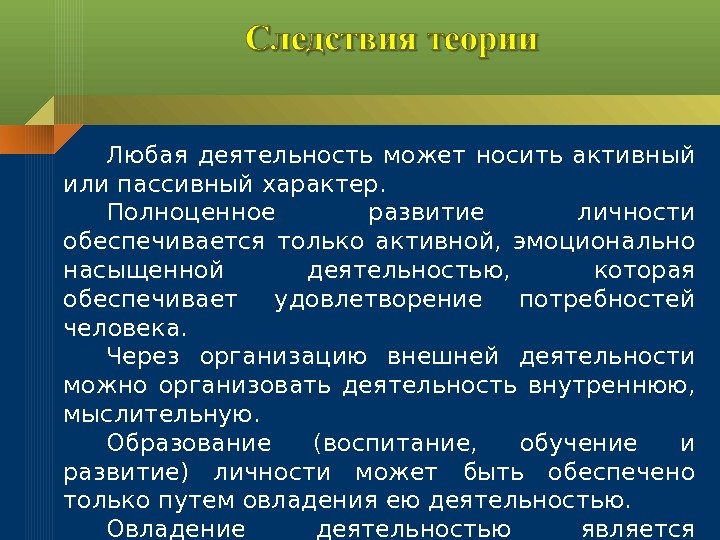 Следствия теории

Любая деятельность может носить активный или пассивный характер.

Полноценное развитие личности обеспечивается только активной, эмоционально насыщенной деятельностью, которая обеспечивает удовлетворение потребностей человека.

Через организацию внешней деятельности можно организовать деятельность внутреннюю, мыслительную.

Образование (воспитание, обучение и развитие) личности может быть обеспечено только путем овладения ею деятельностью.

Овладение деятельностью является